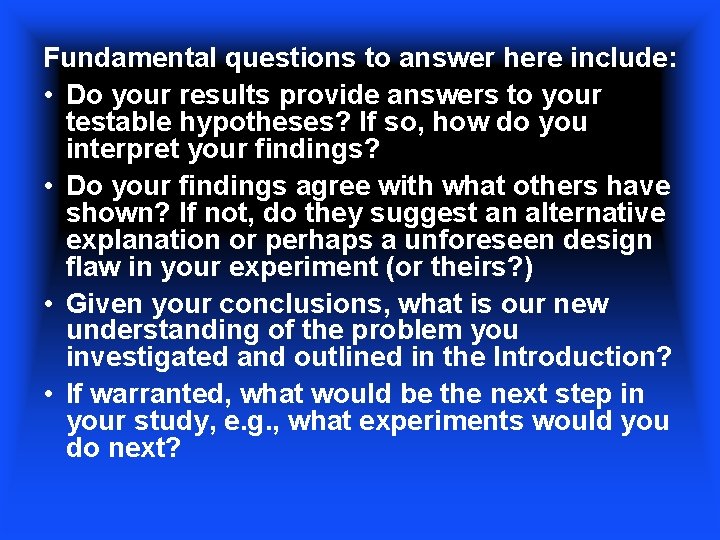 Fundamental questions to answer here include:

• Do your results provide answers to your testable hypotheses? If so, how do you interpret your findings?
• Do your findings agree with what others have shown? If not, do they suggest an alternative explanation or perhaps a unforeseen design flaw in your experiment (or theirs?)
• Given your conclusions, what is our new understanding of the problem you investigated and outlined in the Introduction?
• If warranted, what would be the next step in your study, e.g., what experiments would you do next?